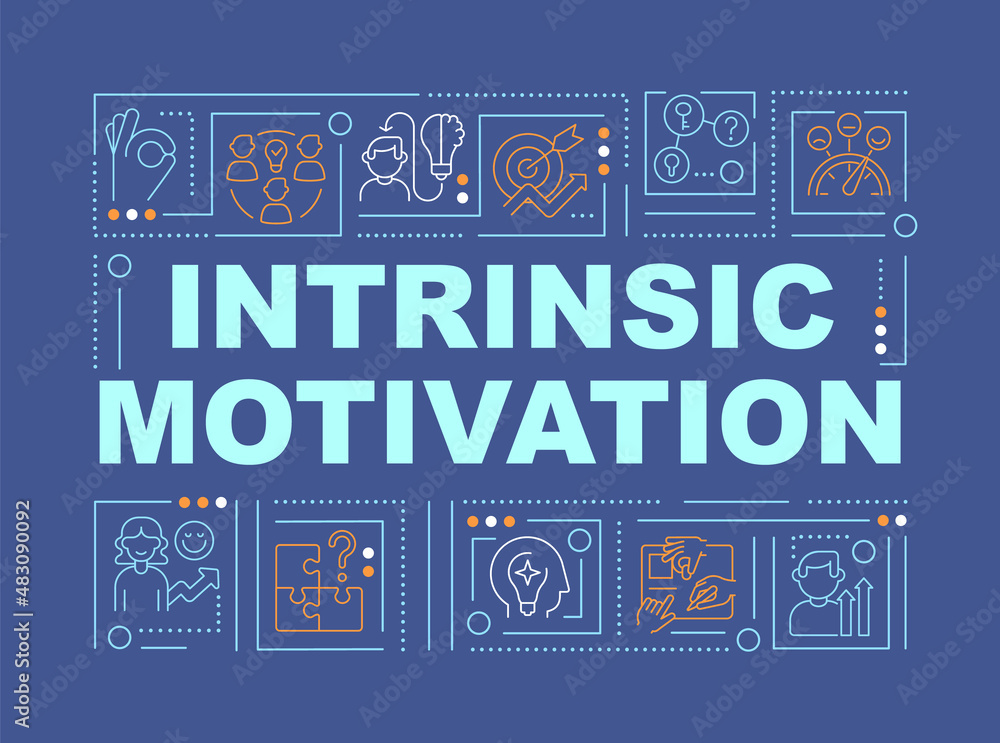 INTRINSIC MOTIVATION

Adobe Stock | #483090092